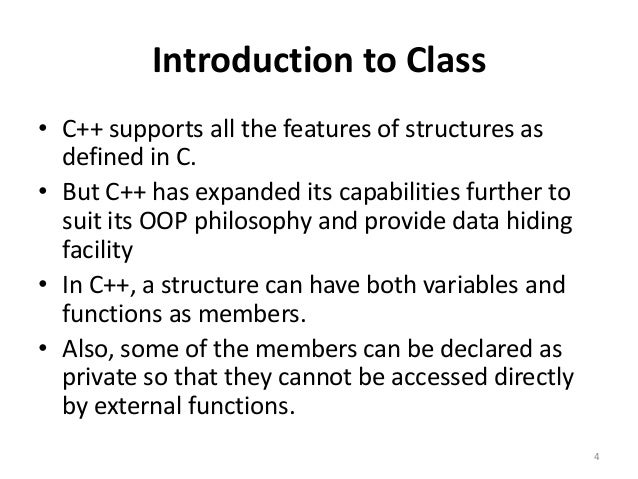 Introduction to Class

• C++ supports all the features of structures as defined in C.
• But C++ has expanded its capabilities further to suit its OOP philosophy and provide data hiding facility
• In C++, a structure can have both variables and functions as members.
• Also, some of the members can be declared as private so that they cannot be accessed directly by external functions.

4